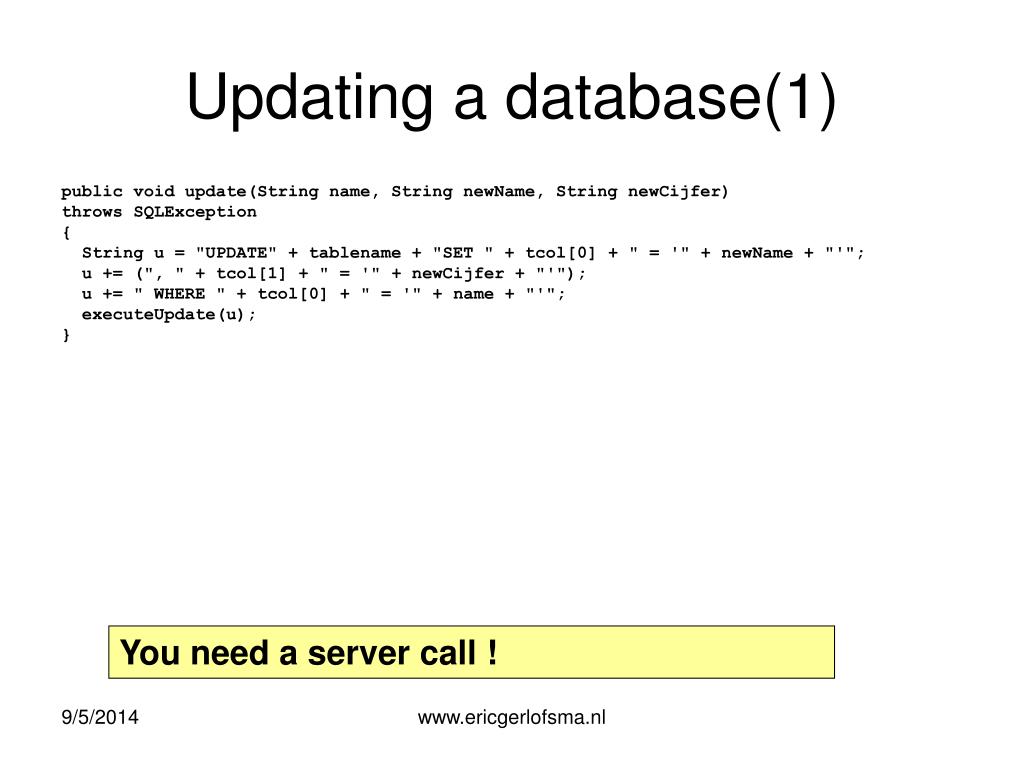 Updating a database(1)

public void update(String name, String newName, String newCijfer)
throws SQLException
{
  String u = "UPDATE" + tablename + "SET " + tcol[0] + " = '" + newName + "'";
  u += (", " + tcol[1] + " = '" + newCijfer + "'");
  u += " WHERE " + tcol[0] + " = '" + name + "'";
  executeUpdate(u);
}

You need a server call !

9/5/2014

www.ericgerlofsma.nl